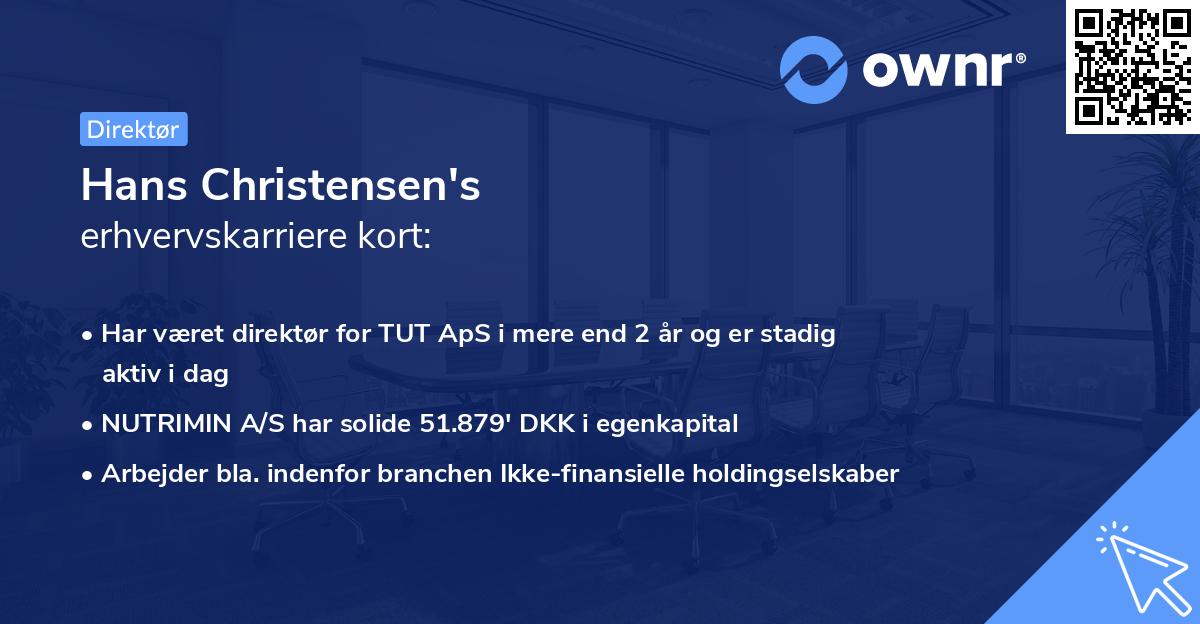 ownr®

Direktør

Hans Christensen's
erhvervskarriere kort:

• Har været direktør for TUT ApS i mere end 2 år og er stadig aktiv i dag
• NUTRIMIN A/S har solide 51.879' DKK i egenkapital
• Arbejder bla. indenfor branchen Ikke-finansielle holdingselskaber